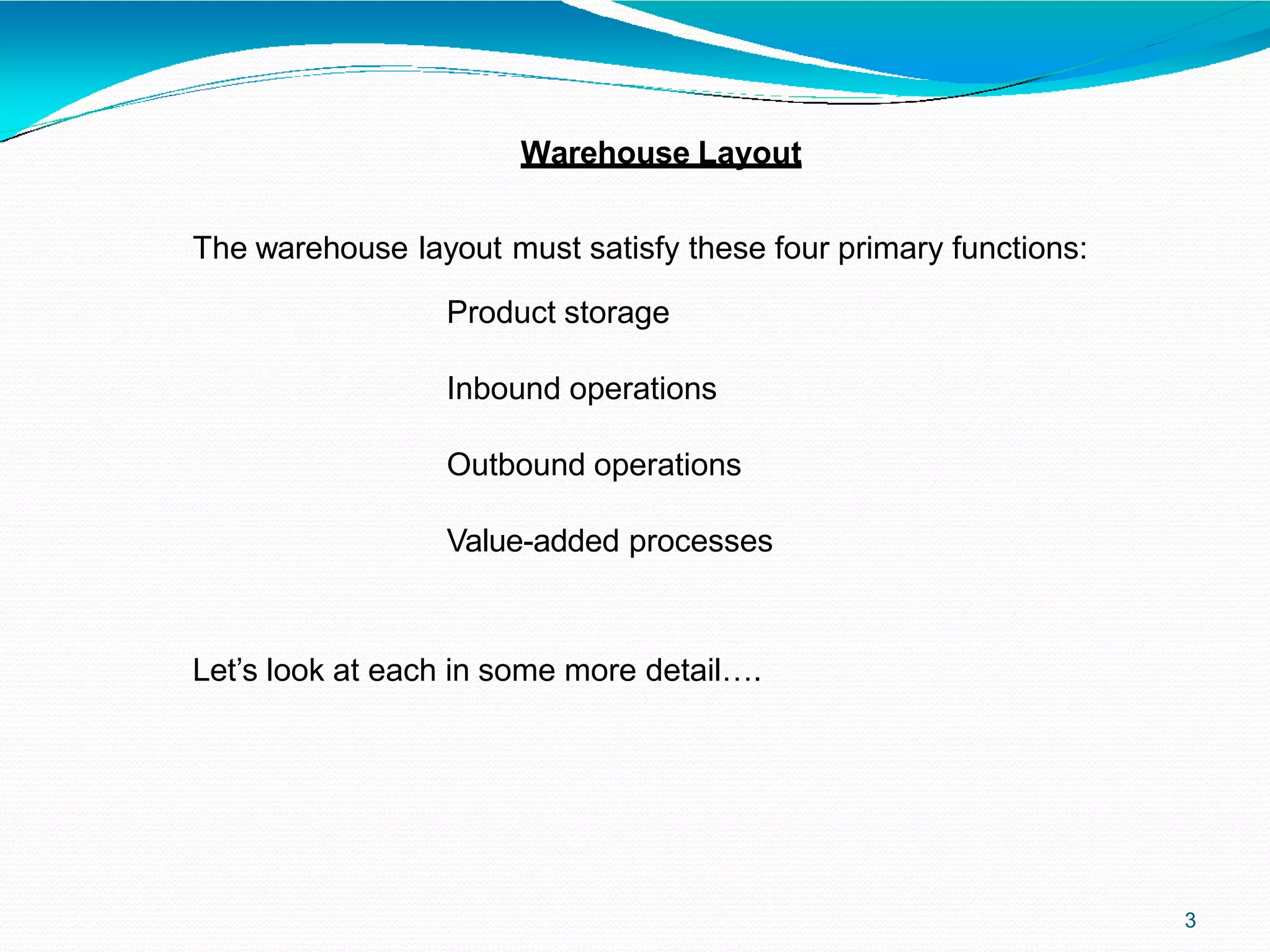 Warehouse Layout

The warehouse layout must satisfy these four primary functions:

Product storage

Inbound operations

Outbound operations

Value-added processes

Let’s look at each in some more detail….

3